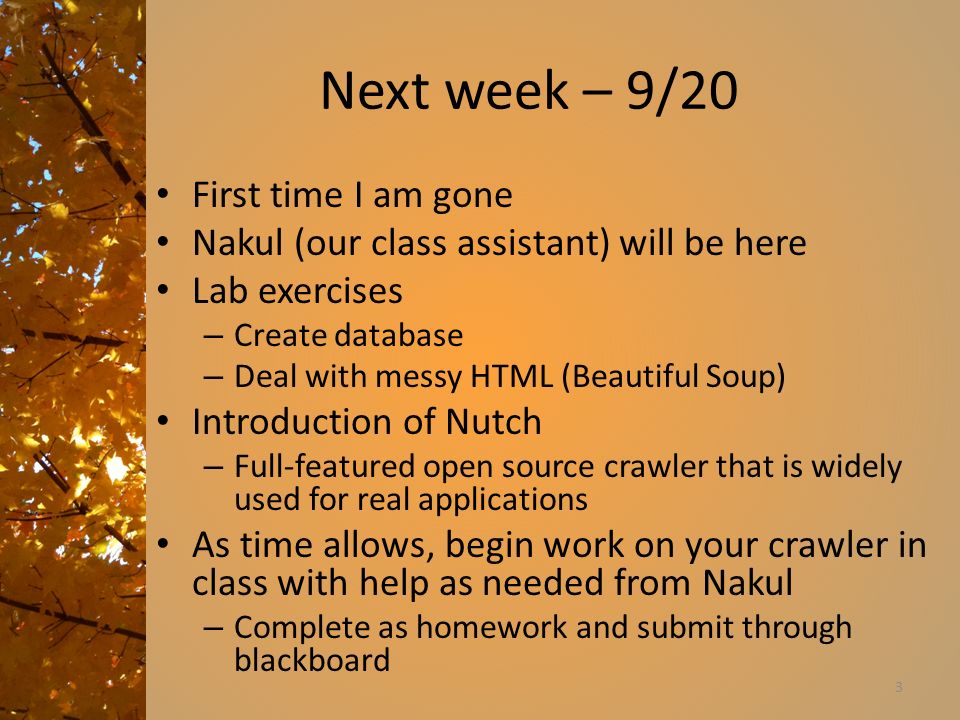 Next week – 9/20

• First time I am gone
• Nakul (our class assistant) will be here
• Lab exercises
  – Create database
  – Deal with messy HTML (Beautiful Soup)
• Introduction of Nutch
  – Full-featured open source crawler that is widely used for real applications
• As time allows, begin work on your crawler in class with help as needed from Nakul
  – Complete as homework and submit through blackboard

3